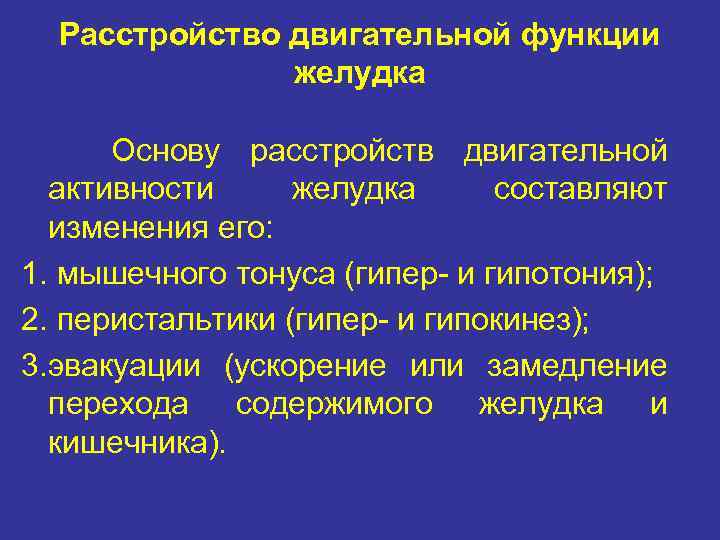 Расстройство двигательной функции желудка

Основу расстройств двигательной активности желудка составляют изменения его:

1. мышечного тонуса (гипер- и гипотония);

2. перистальтики (гипер- и гипокинез);

3.эвакуации (ускорение или замедление перехода содержимого желудка и кишечника).